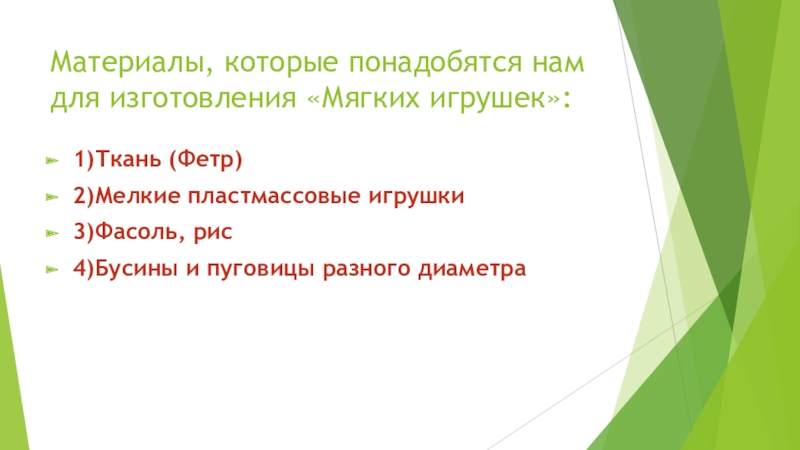 Материалы, которые понадобятся нам для изготовления «Мягких игрушек»:

1)Ткань (Фетр)

2)Мелкие пластмассовые игрушки

3)Фасоль, рис

4)Бусины и пуговицы разного диаметра